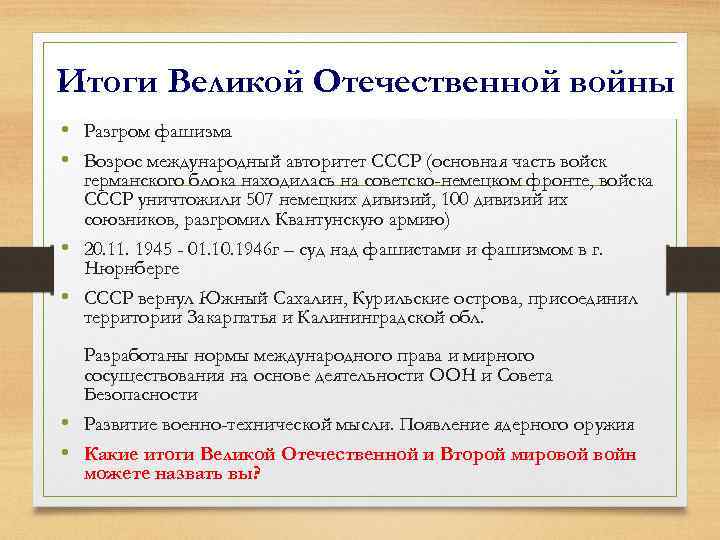 Итоги Великой Отечественной войны

• Разгром фашизма

• Возрос международный авторитет СССР (основная часть войск германского блока находилась на советско-немецком фронте, войска СССР уничтожили 507 немецких дивизий, 100 дивизий их союзников, разгромил Квантунскую армию)

• 20.11. 1945 - 01.10.1946г – суд над фашистами и фашизмом в г. Нюрнберге

• СССР вернул Южный Сахалин, Курильские острова, присоединил территории Закарпатья и Калининградской обл.

Разработаны нормы международного права и мирного сосуществования на основе деятельности ООН и Совета Безопасности

• Развитие военно-технической мысли. Появление ядерного оружия

• Какие итоги Великой Отечественной и Второй мировой войн можете назвать вы?